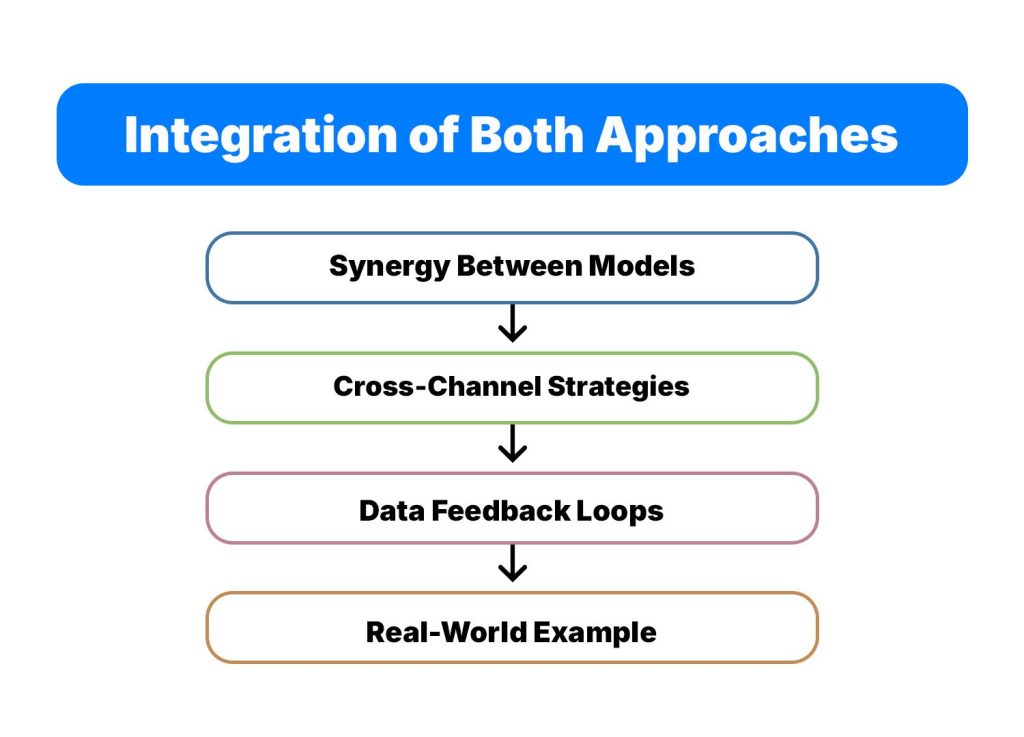 Integration of Both Approaches

Synergy Between Models

Cross-Channel Strategies

Data Feedback Loops

Real-World Example